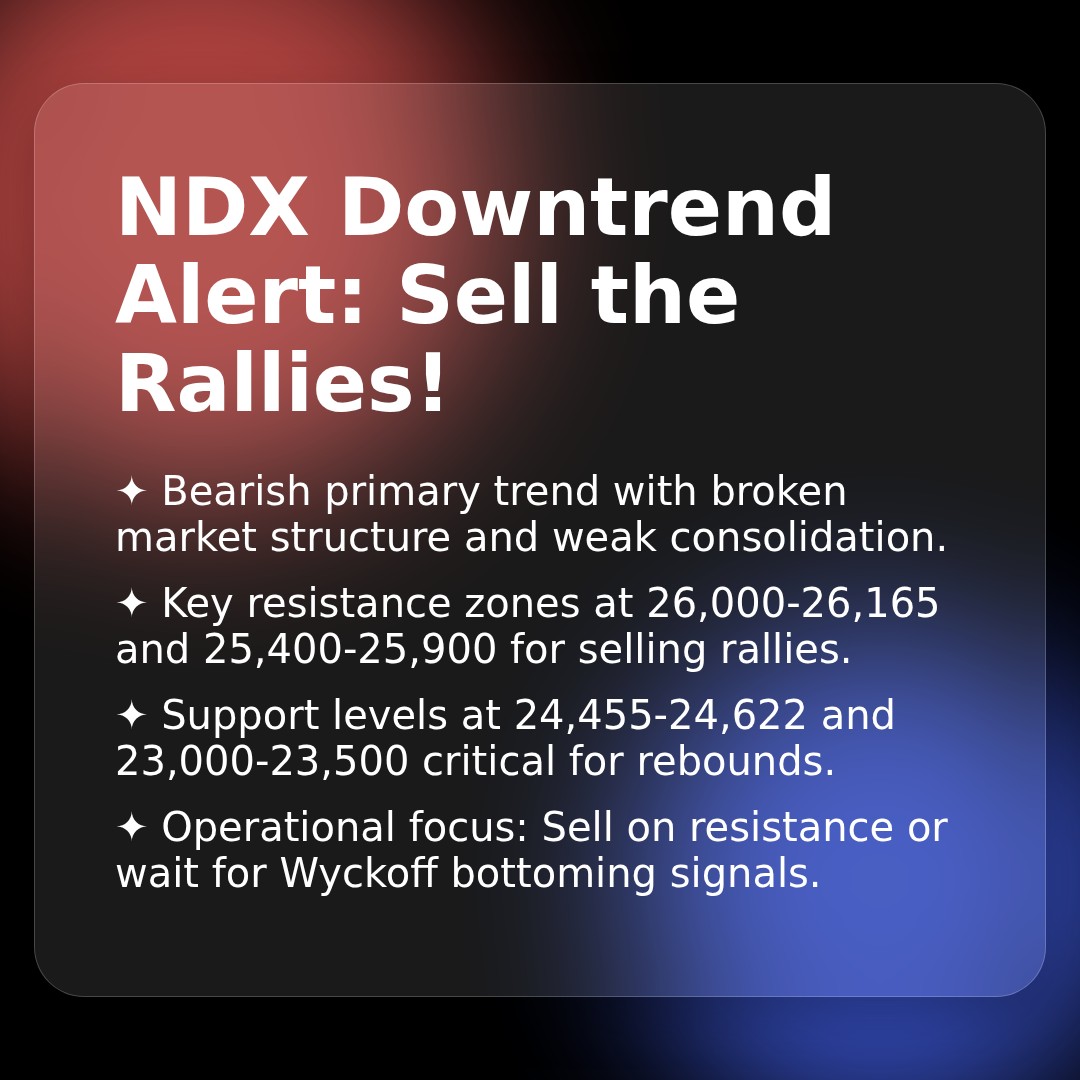 NDX Downtrend Alert: Sell the Rallies!

✦ Bearish primary trend with broken market structure and weak consolidation.

✦ Key resistance zones at 26,000-26,165 and 25,400-25,900 for selling rallies.

✦ Support levels at 24,455-24,622 and 23,000-23,500 critical for rebounds.

✦ Operational focus: Sell on resistance or wait for Wyckoff bottoming signals.